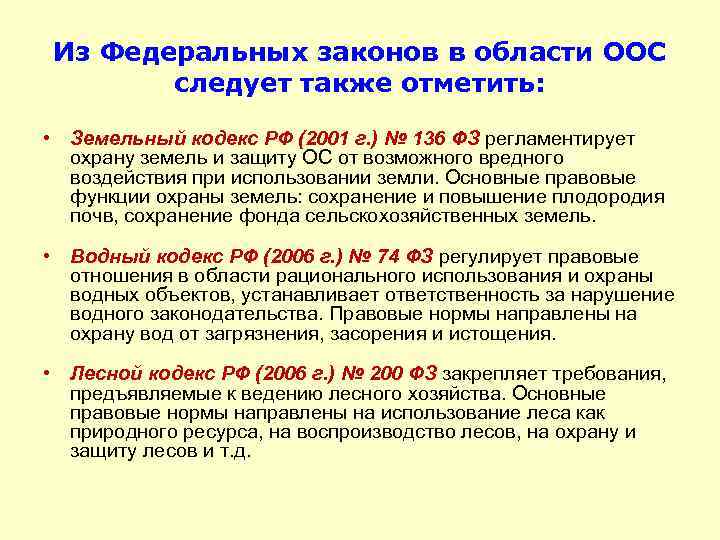 Из Федеральных законов в области ООС следует также отметить:

• Земельный кодекс РФ (2001 г.) № 136 ФЗ регламентирует охрану земель и защиту ОС от возможного вредного воздействия при использовании земли. Основные правовые функции охраны земель: сохранение и повышение плодородия почв, сохранение фонда сельскохозяйственных земель.

• Водный кодекс РФ (2006 г.) № 74 ФЗ регулирует правовые отношения в области рационального использования и охраны водных объектов, устанавливает ответственность за нарушение водного законодательства. Правовые нормы направлены на охрану вод от загрязнения, засорения и истощения.

• Лесной кодекс РФ (2006 г.) № 200 ФЗ закрепляет требования, предъявляемые к ведению лесного хозяйства. Основные правовые нормы направлены на использование леса как природного ресурса, на воспроизводство лесов, на охрану и защиту лесов и т.д.